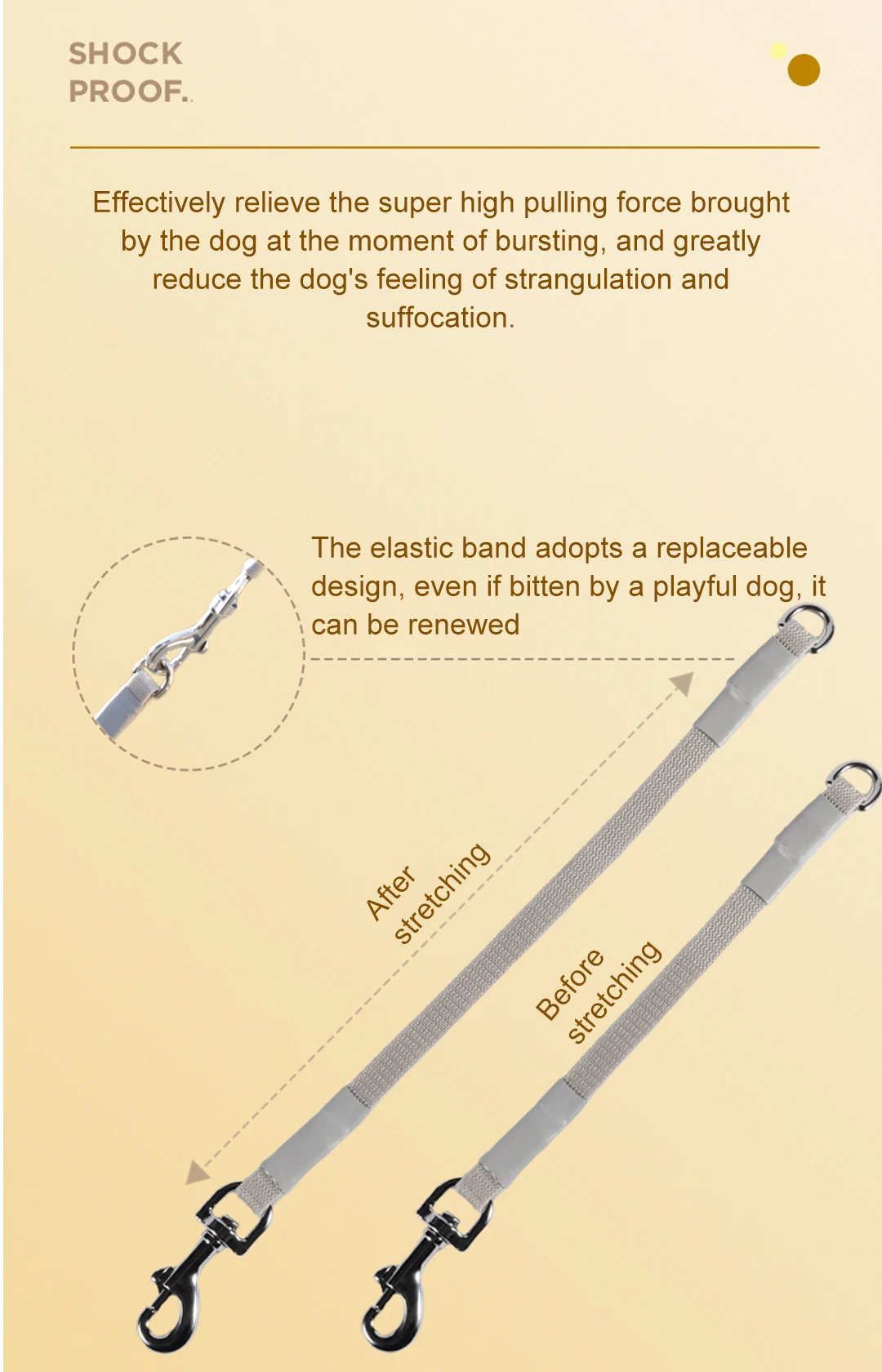 SHOCK
PROOF.

Effectively relieve the super high pulling force brought by the dog at the moment of bursting, and greatly reduce the dog's feeling of strangulation and suffocation.

The elastic band adopts a replaceable design, even if bitten by a playful dog, it can be renewed

After stretching

Before stretching